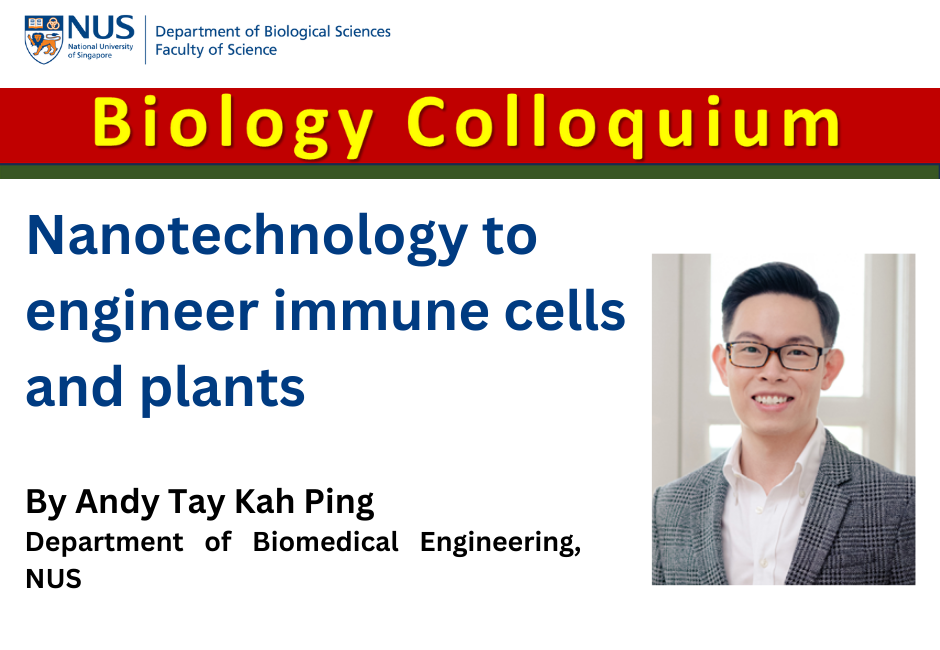 NUS
National University of Singapore
Department of Biological Sciences
Faculty of Science

Biology Colloquium

Nanotechnology to engineer immune cells and plants

By Andy Tay Kah Ping
Department of Biomedical Engineering, NUS